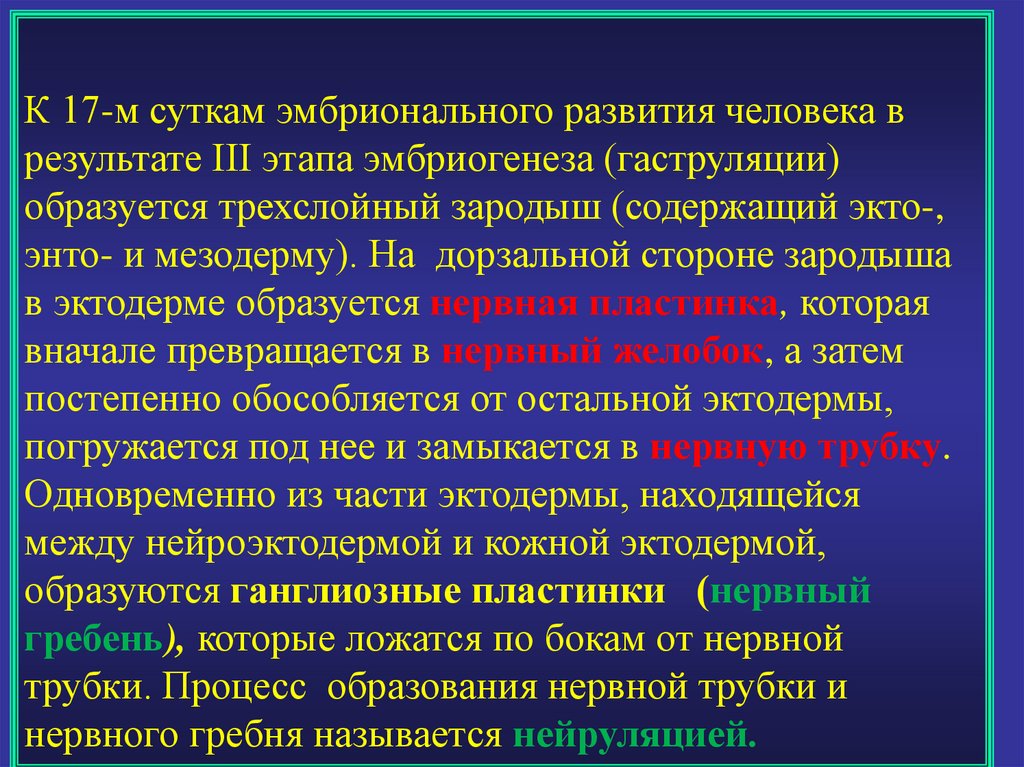 К 17-м суткам эмбрионального развития человека в результате III этапа эмбриогенеза (гаструляции) образуется трехслойный зародыш (содержащий экто-, энто- и мезодерму). На дорзальной стороне зародыша в эктодерме образуется нервная пластинка, которая вначале превращается в нервный желобок, а затем постепенно обособляется от остальной эктодермы, погружается под нее и замыкается в нервную трубку. Одновременно из части эктодермы, находящейся между нейроэктодермой и кожной эктодермой, образуются ганглиозные пластинки (нервный гребень), которые ложатся по бокам от нервной трубки. Процесс образования нервной трубки и нервного гребня называется нейруляцией.